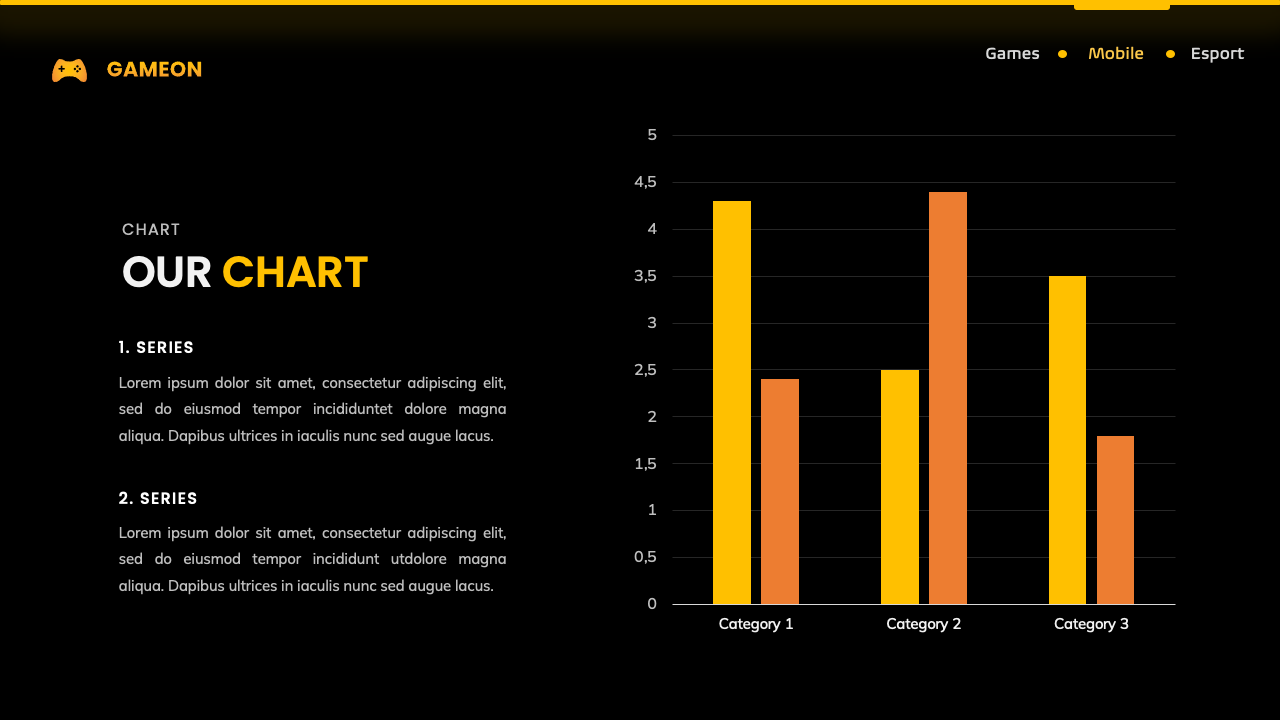 GAMEON

Games • Mobile • Esport

CHART

OUR CHART

1. SERIES

Lorem ipsum dolor sit amet, consectetur adipiscing elit, sed do eiusmod tempor incididuntet dolore magna aliqua. Dapibus ultrices in iaculis nunc sed augue lacus.

2. SERIES

Lorem ipsum dolor sit amet, consectetur adipiscing elit, sed do eiusmod tempor incididunt utdolore magna aliqua. Dapibus ultrices in iaculis nunc sed augue lacus.

5
4,5
4
3,5
3
2,5
2
1,5
1
0,5
0

Category 1
Category 2
Category 3